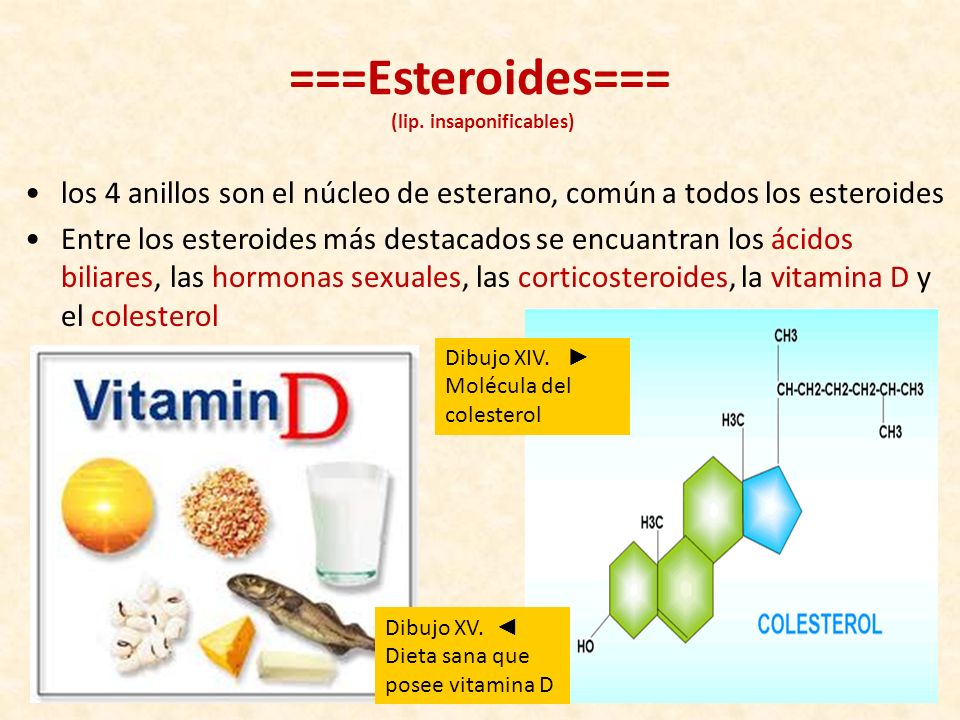 ===Esteroides===
(lip. insaponificables)

• los 4 anillos son el núcleo de esterano, común a todos los esteroides
• Entre los esteroides más destacados se encuantran los ácidos biliares, las hormonas sexuales, las corticosteroides, la vitamina D y el colesterol

Vitamin D

Dibujo XIV. ► Molécula del colesterol

CH3
CH-CH2-CH2-CH2-CH-CH3
CH3
H3C
H3C
HO
COLESTEROL

Dibujo XV. ◄ Dieta sana que posee vitamina D